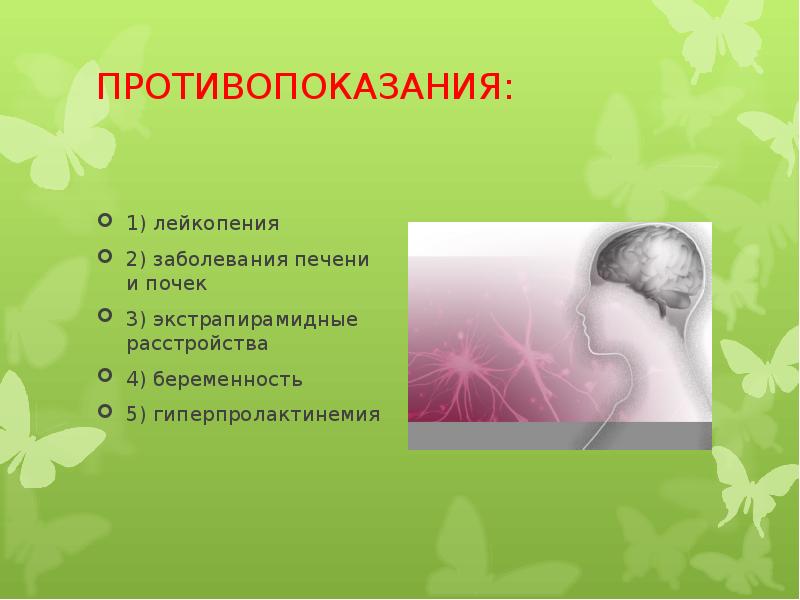 ПРОТИВОПОКАЗАНИЯ:

1) лейкопения

2) заболевания печени и почек

3) экстрапирамидные расстройства

4) беременность

5) гиперпролактинемия